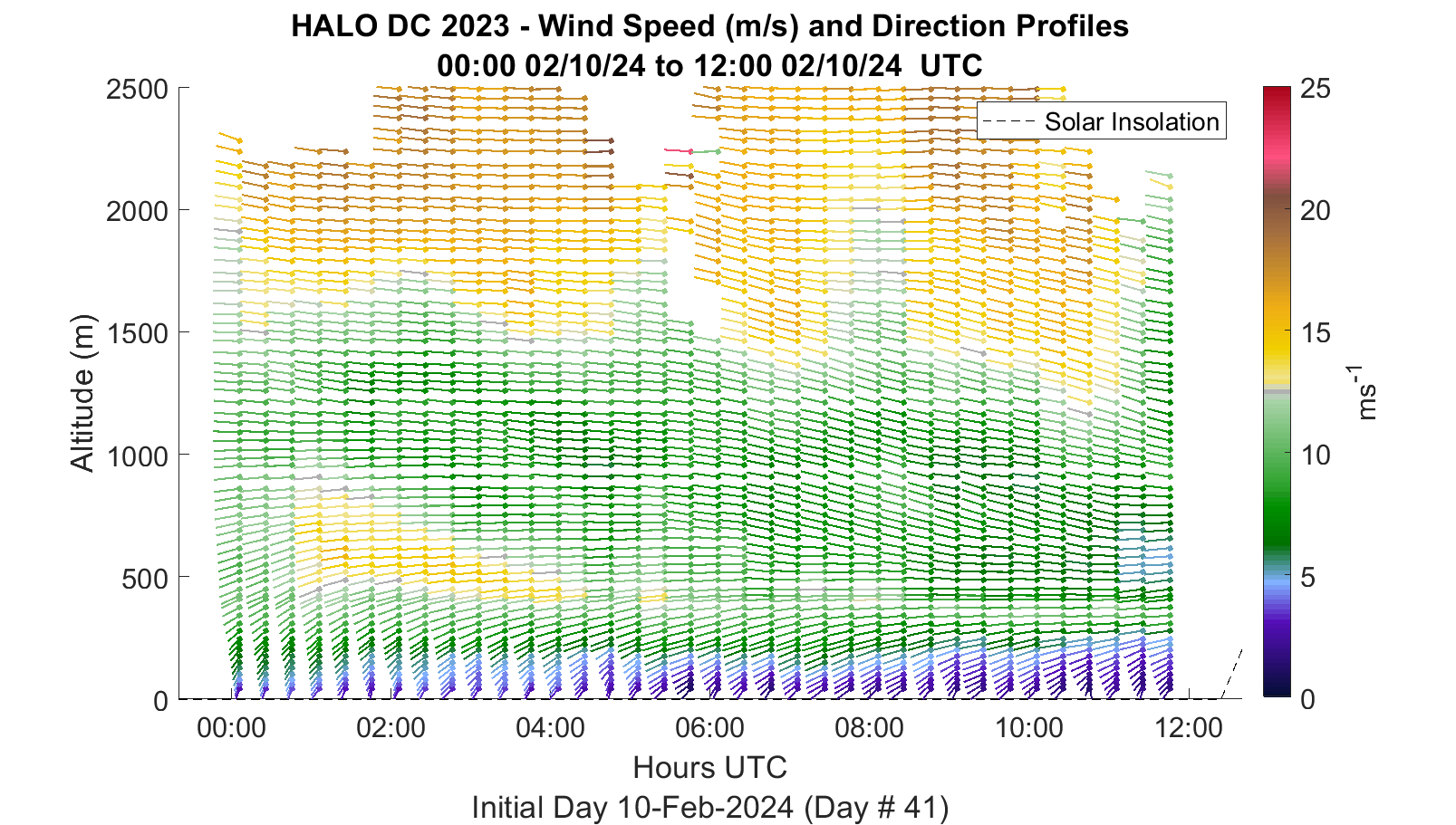 HALO DC 2023 - Wind Speed (m/s) and Direction Profiles
00:00 02/10/24 to 12:00 02/10/24 UTC

Solar Insolation

Altitude (m)
2500
2000
1500
1000
500
0

00:00
02:00
04:00
06:00
08:00
10:00
12:00
Hours UTC
Initial Day 10-Feb-2024 (Day # 41)

25
20
15
10
5
0
$ms^{-1}$